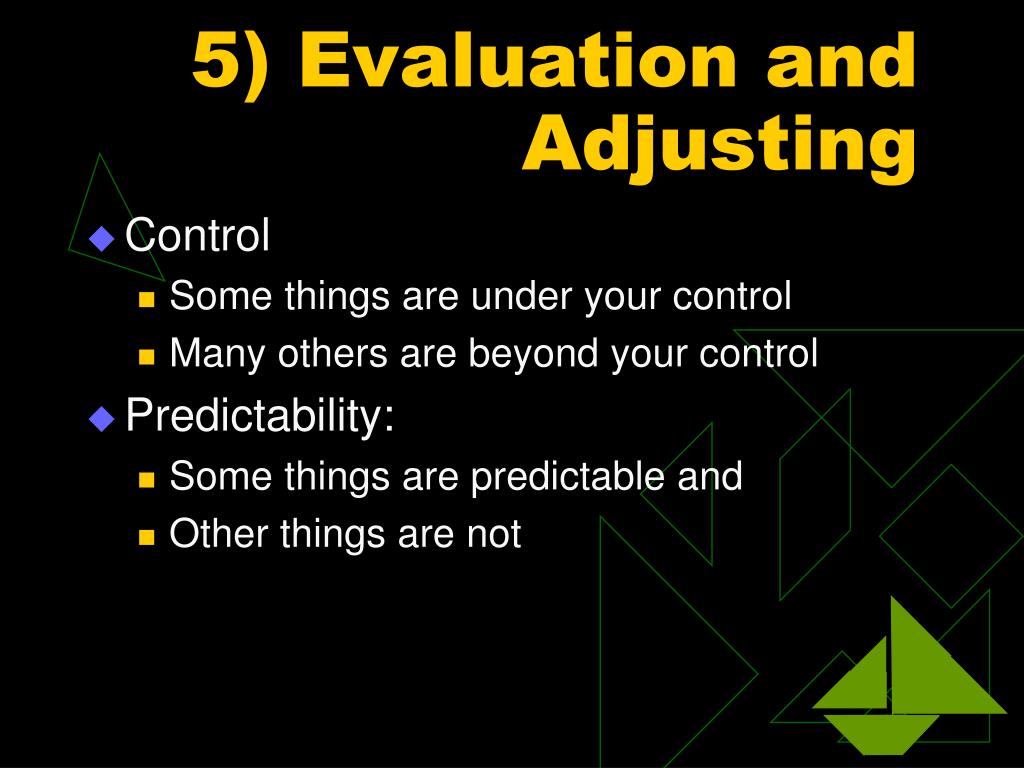 5) Evaluation and Adjusting

Control
Some things are under your control
Many others are beyond your control

Predictability:
Some things are predictable and
Other things are not